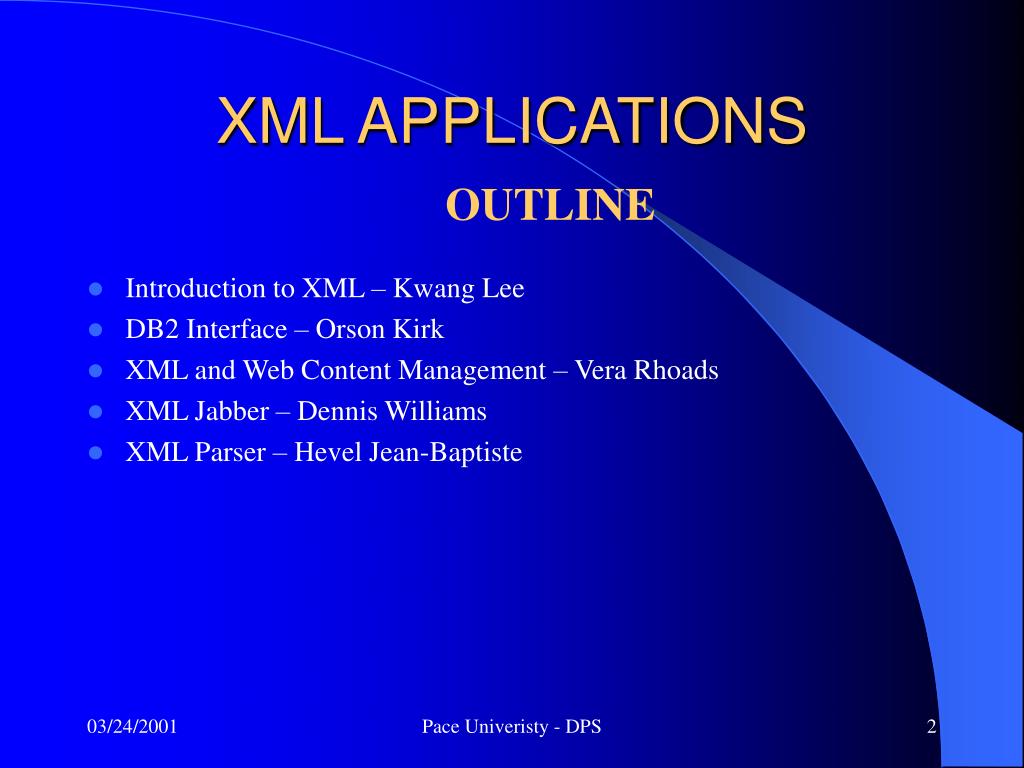 XML APPLICATIONS

OUTLINE

- Introduction to XML – Kwang Lee
- DB2 Interface – Orson Kirk
- XML and Web Content Management – Vera Rhoads
- XML Jabber – Dennis Williams
- XML Parser – Hevel Jean-Baptiste

03/24/2001

Pace Univeristy - DPS

2